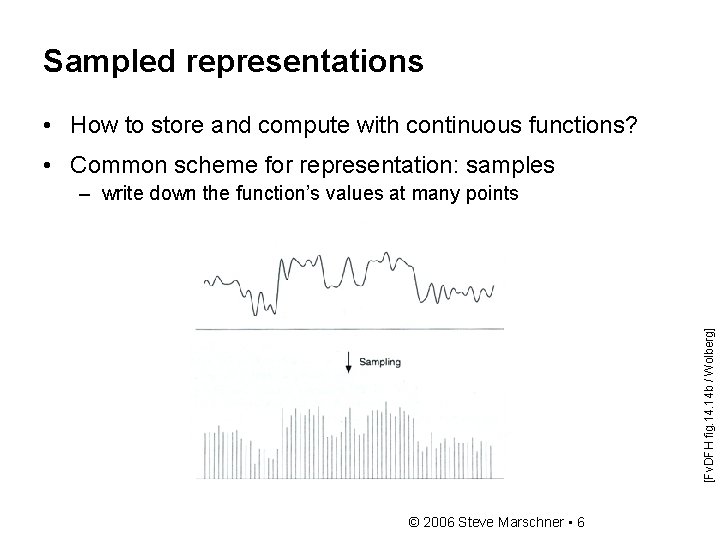 Sampled representations

• How to store and compute with continuous functions?

• Common scheme for representation: samples
– write down the function's values at many points

Sampling

[FvDFH fig.14.14b / Wolberg]

© 2006 Steve Marschner • 6